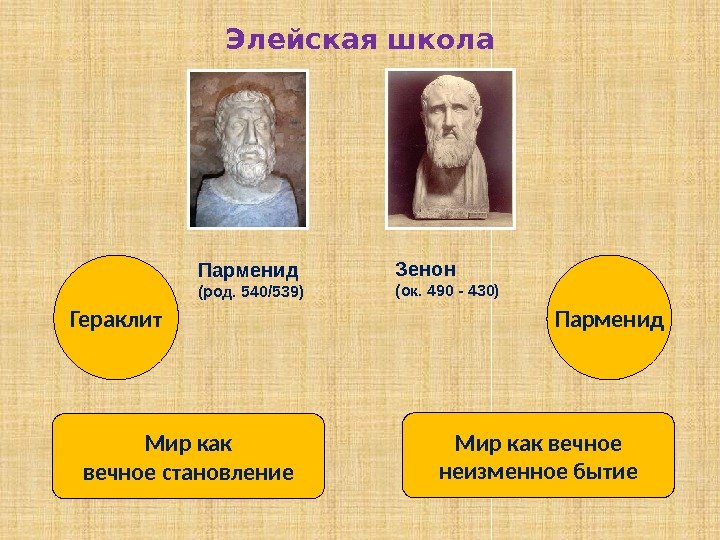 Элейская школа

Парменид
(род. 540/539)

Зенон
(ок. 490 - 430)

Гераклит

Парменид

Мир как
вечное становление

Мир как вечное
неизменное бытие